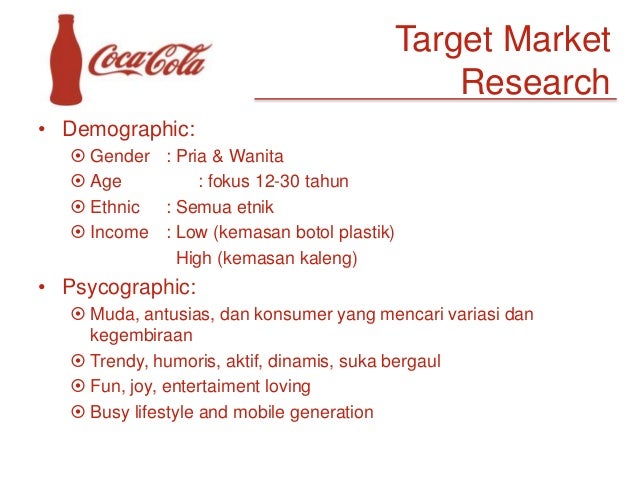 Coca-Cola

Target Market Research

• Demographic:
⊙ Gender : Pria & Wanita
⊙ Age : fokus 12-30 tahun
⊙ Ethnic : Semua etnik
⊙ Income : Low (kemasan botol plastik)
High (kemasan kaleng)

• Psycographic:
⊙ Muda, antusias, dan konsumer yang mencari variasi dan kegembiraan
⊙ Trendy, humoris, aktif, dinamis, suka bergaul
⊙ Fun, joy, entertaiment loving
⊙ Busy lifestyle and mobile generation